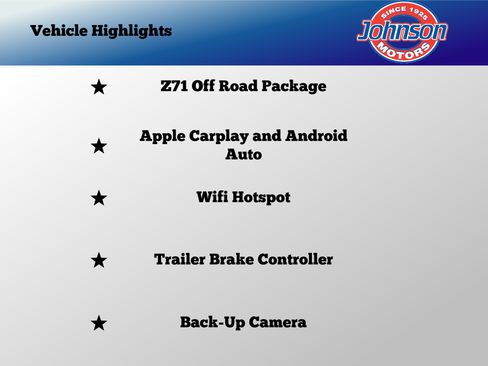 Vehicle Highlights

SINCE 1925
Johnson
MOTORS

★ Z71 Off Road Package

★ Apple Carplay and Android Auto

★ Wifi Hotspot

★ Trailer Brake Controller

★ Back-Up Camera